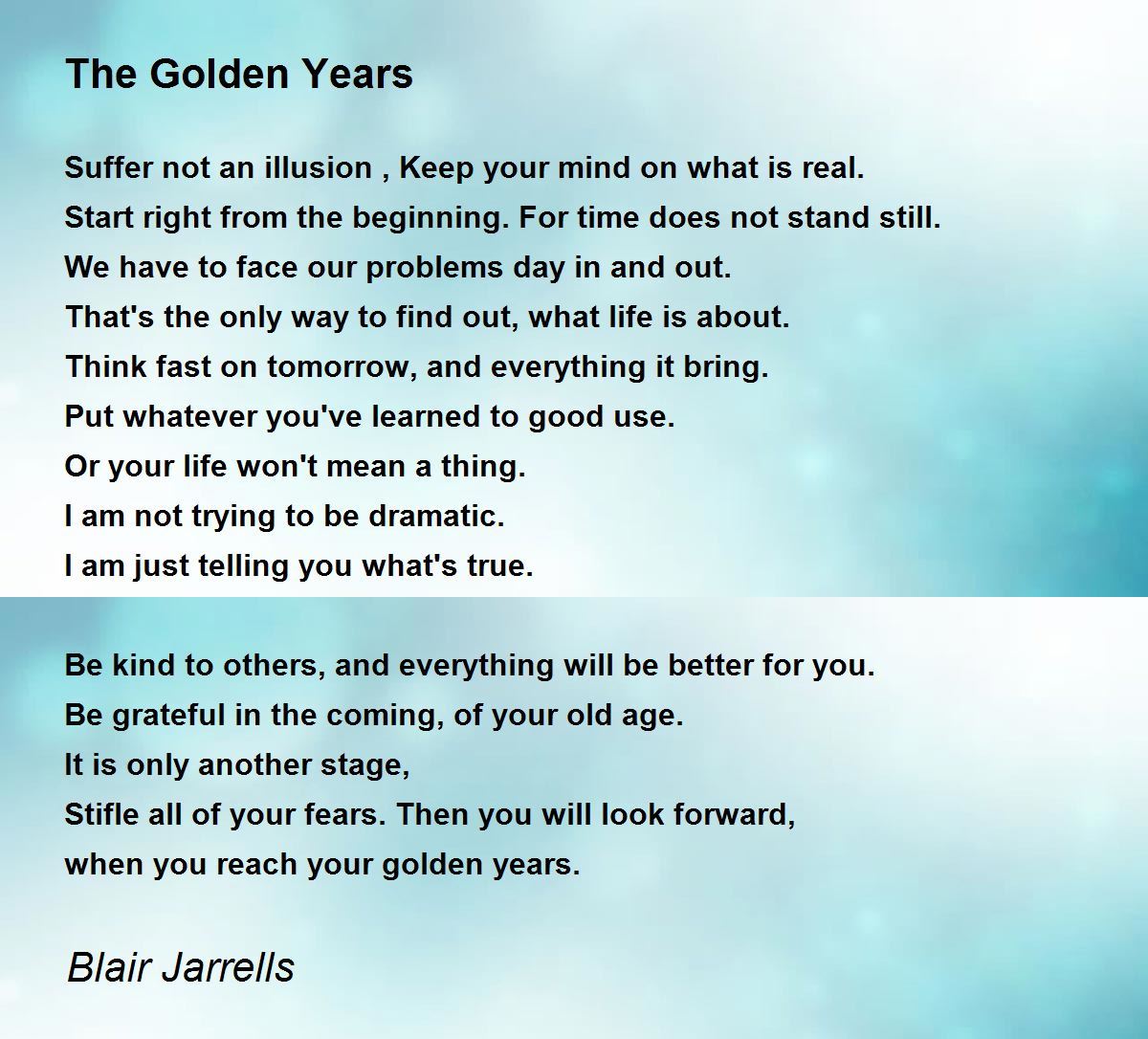 The Golden Years

Suffer not an illusion , Keep your mind on what is real.
Start right from the beginning. For time does not stand still.
We have to face our problems day in and out.
That's the only way to find out, what life is about.
Think fast on tomorrow, and everything it bring.
Put whatever you've learned to good use.
Or your life won't mean a thing.
I am not trying to be dramatic.
I am just telling you what's true.

Be kind to others, and everything will be better for you.
Be grateful in the coming, of your old age.
It is only another stage,
Stifle all of your fears. Then you will look forward,
when you reach your golden years.

Blair Jarrells